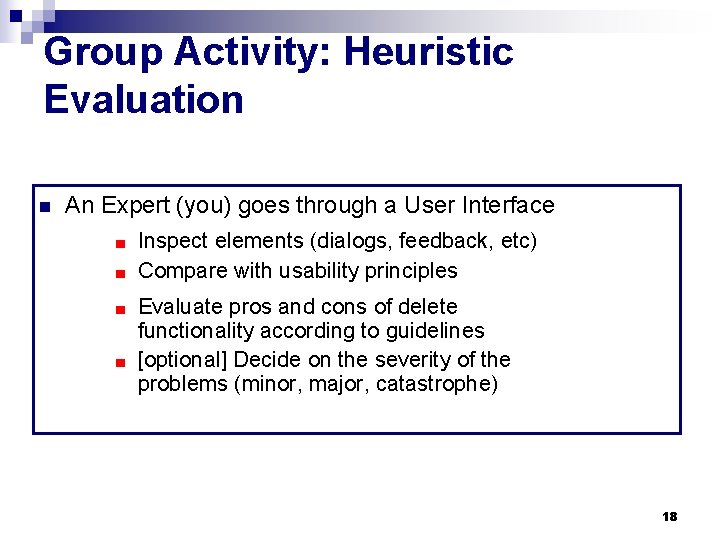 Group Activity: Heuristic Evaluation

An Expert (you) goes through a User Interface

Inspect elements (dialogs, feedback, etc)

Compare with usability principles

Evaluate pros and cons of delete functionality according to guidelines

[optional] Decide on the severity of the problems (minor, major, catastrophe)

18